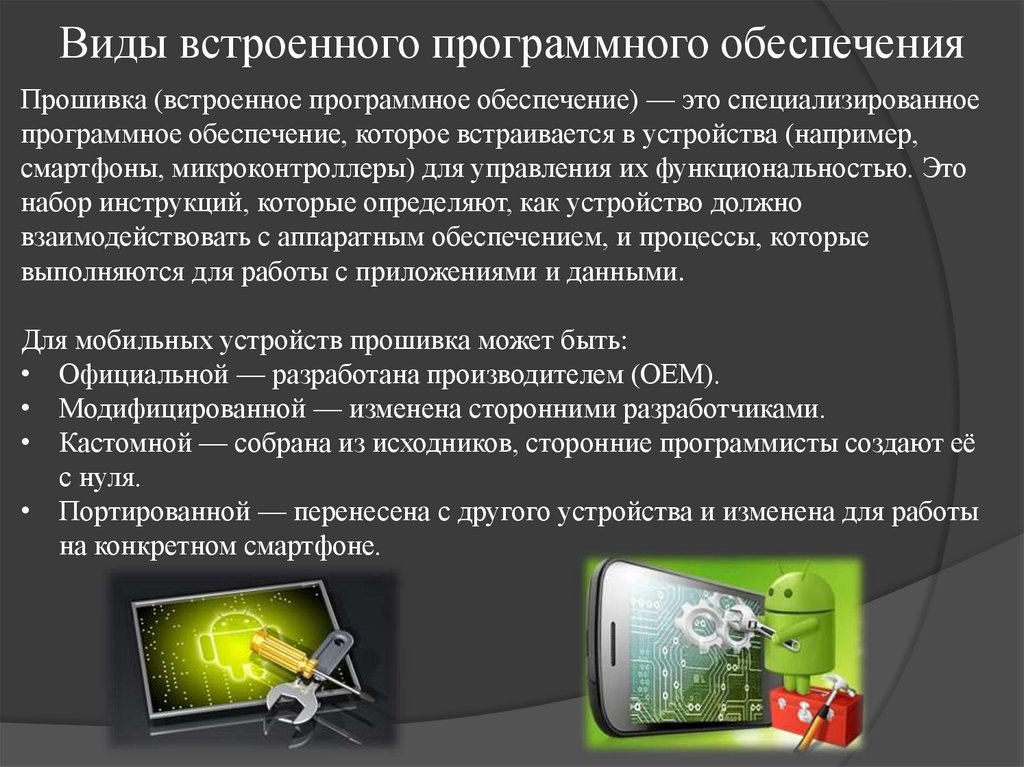 Виды встроенного программного обеспечения

Прошивка (встроенное программное обеспечение) — это специализированное программное обеспечение, которое встраивается в устройства (например, смартфоны, микроконтроллеры) для управления их функциональностью. Это набор инструкций, которые определяют, как устройство должно взаимодействовать с аппаратным обеспечением, и процессы, которые выполняются для работы с приложениями и данными.

Для мобильных устройств прошивка может быть:
• Официальной — разработана производителем (OEM).
• Модифицированной — изменена сторонними разработчиками.
• Кастомной — собрана из исходников, сторонние программисты создают её с нуля.
• Портированной — перенесена с другого устройства и изменена для работы на конкретном смартфоне.